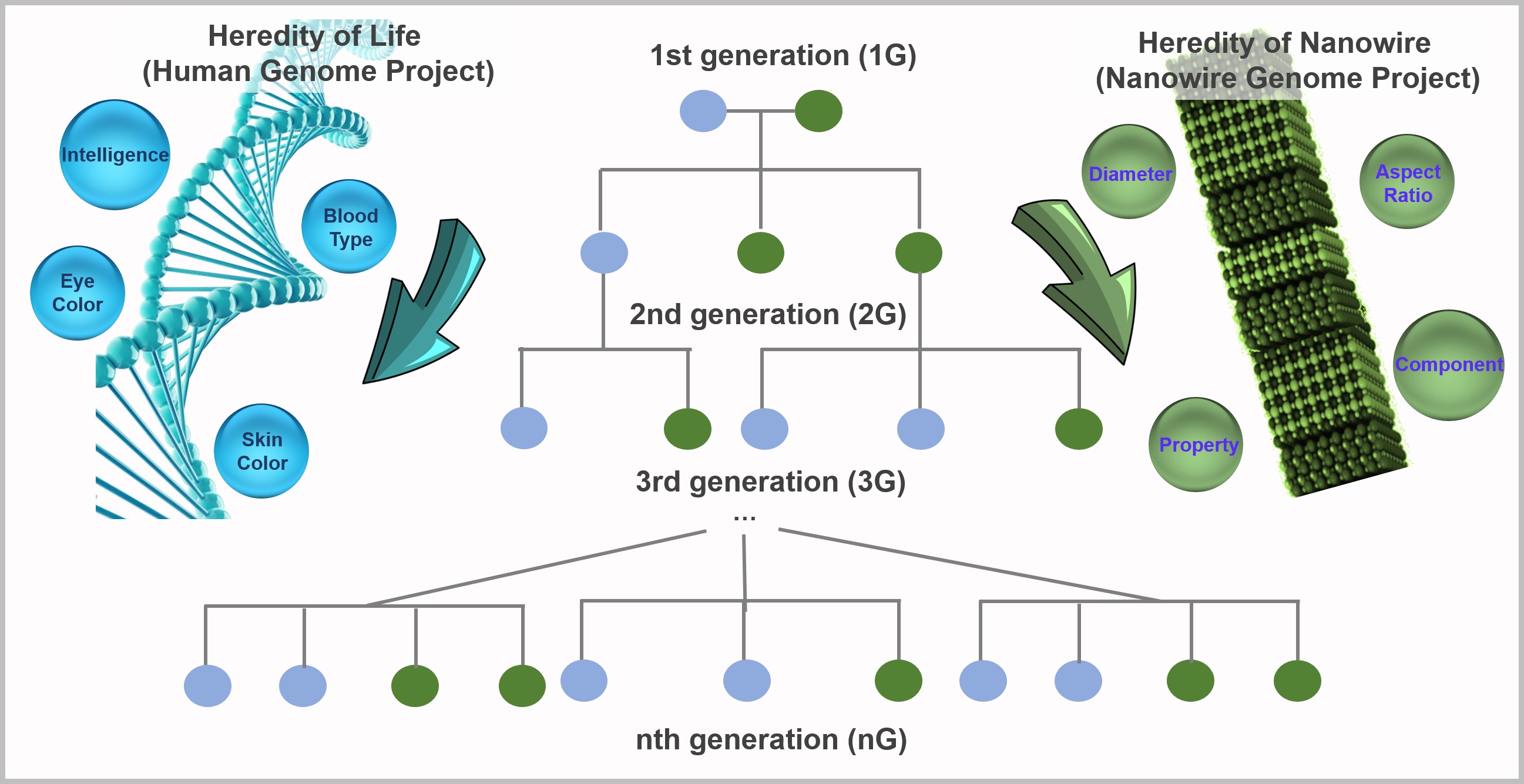 Heredity of Life
(Human Genome Project)

Intelligence

Blood Type

Eye Color

Skin Color

1st generation (1G)

2nd generation (2G)

3rd generation (3G)

...

nth generation (nG)

Heredity of Nanowire
(Nanowire Genome Project)

Diameter

Aspect Ratio

Component

Property